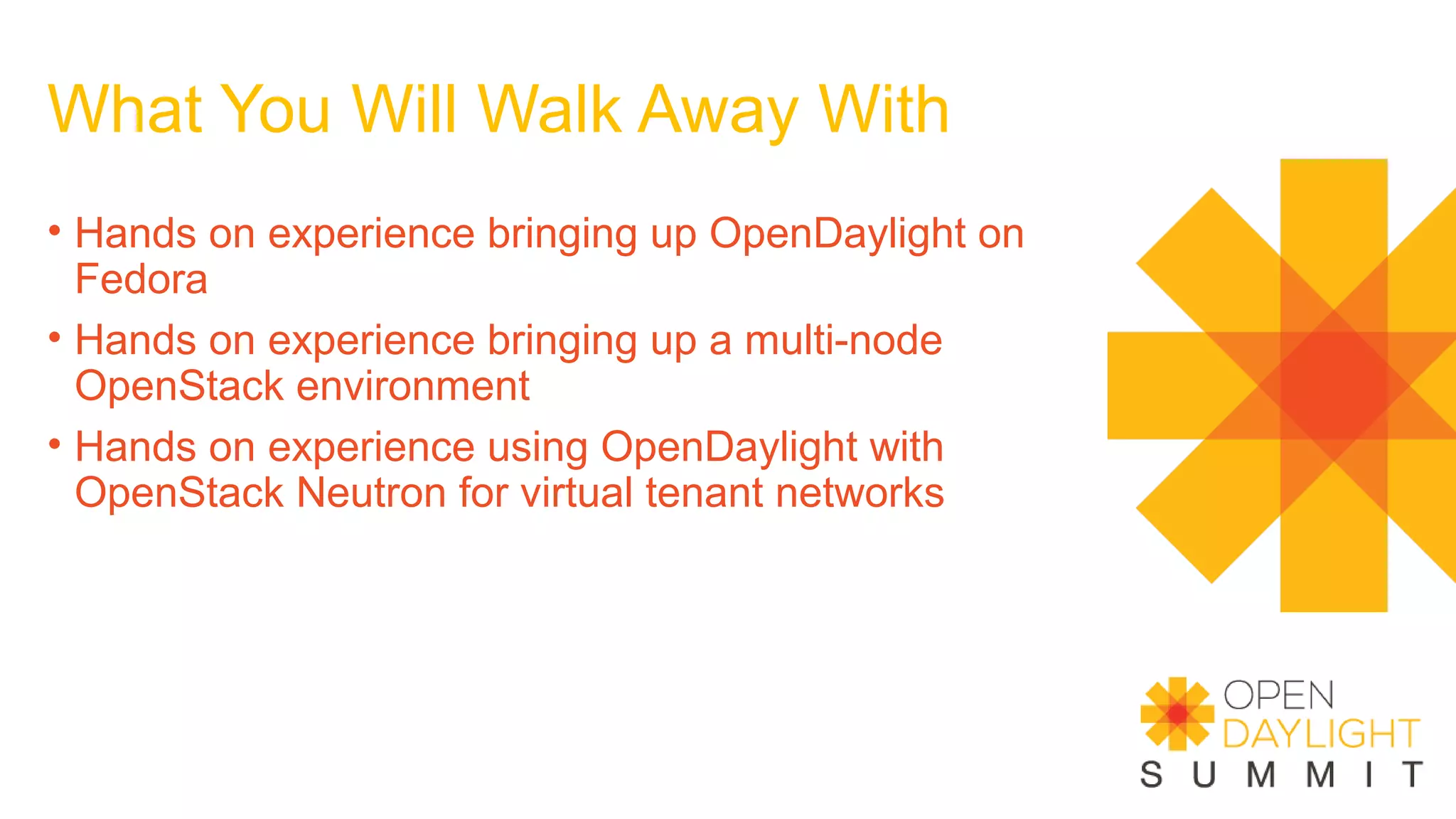 What You Will Walk Away With

• Hands on experience bringing up OpenDaylight on Fedora

• Hands on experience bringing up a multi-node OpenStack environment

• Hands on experience using OpenDaylight with OpenStack Neutron for virtual tenant networks

OPEN
DAYLIGHT
SUMMIT